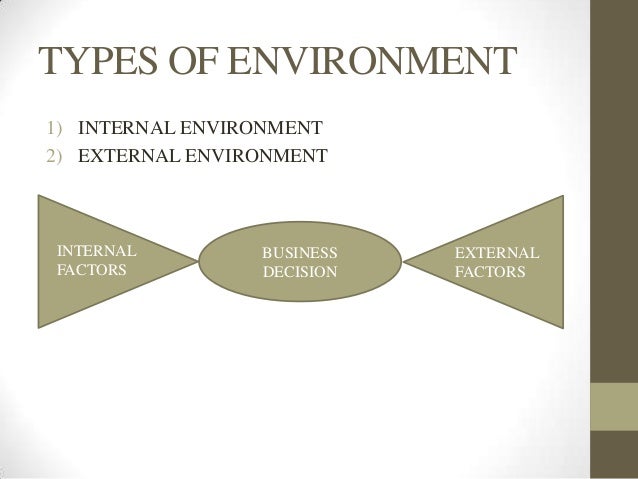 TYPES OF ENVIRONMENT

1) INTERNAL ENVIRONMENT
2) EXTERNAL ENVIRONMENT

INTERNAL FACTORS

BUSINESS DECISION

EXTERNAL FACTORS